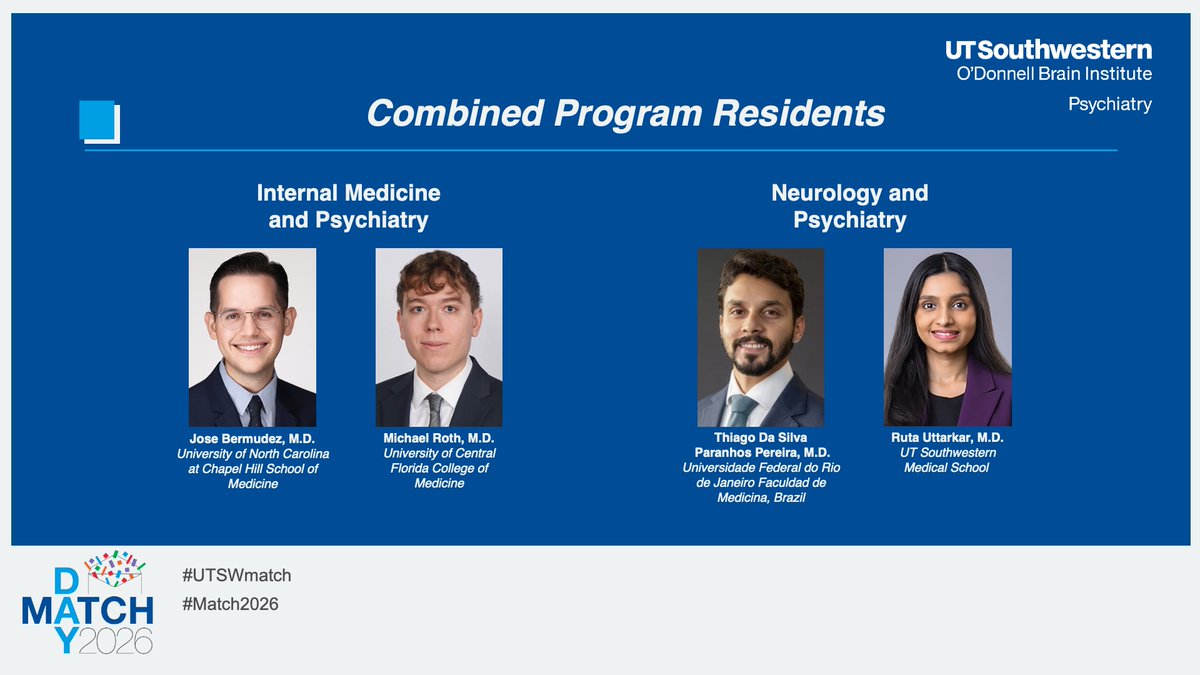 UTSouthwestern
O'Donnell Brain Institute
Psychiatry

Combined Program Residents

Internal Medicine and Psychiatry

Jose Bermudez, M.D.
University of North Carolina at Chapel Hill School of Medicine

Michael Roth, M.D.
University of Central Florida College of Medicine

Neurology and Psychiatry

Thiago Da Silva Paranhos Pereira, M.D.
Universidade Federal do Rio de Janeiro Faculdade de Medicina, Brazil

Ruta Uttarkar, M.D.
UT Southwestern Medical School

MATCH DAY 2026

#UTSWmatch
#Match2026